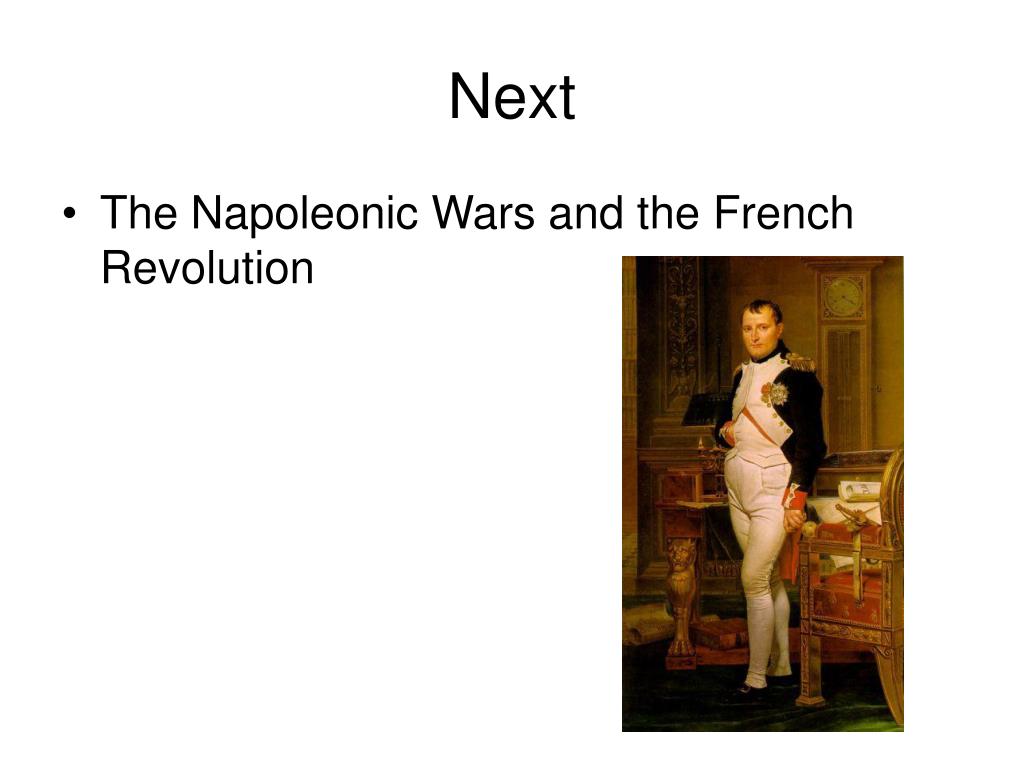 Next

• The Napoleonic Wars and the French Revolution